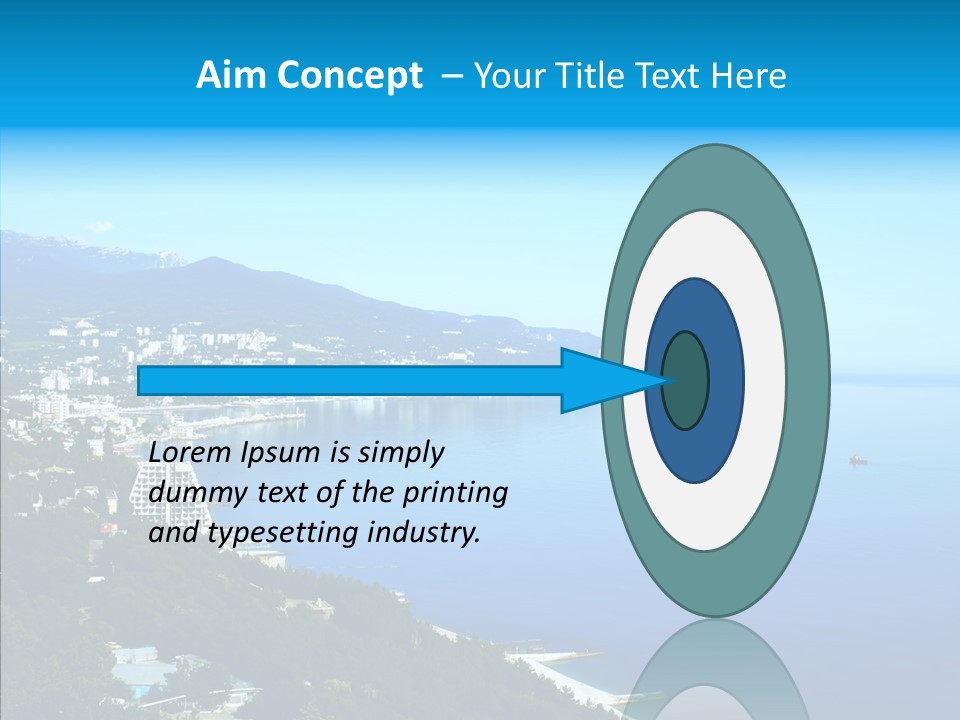 Aim Concept – Your Title Text Here

Lorem Ipsum is simply dummy text of the printing and typesetting industry.